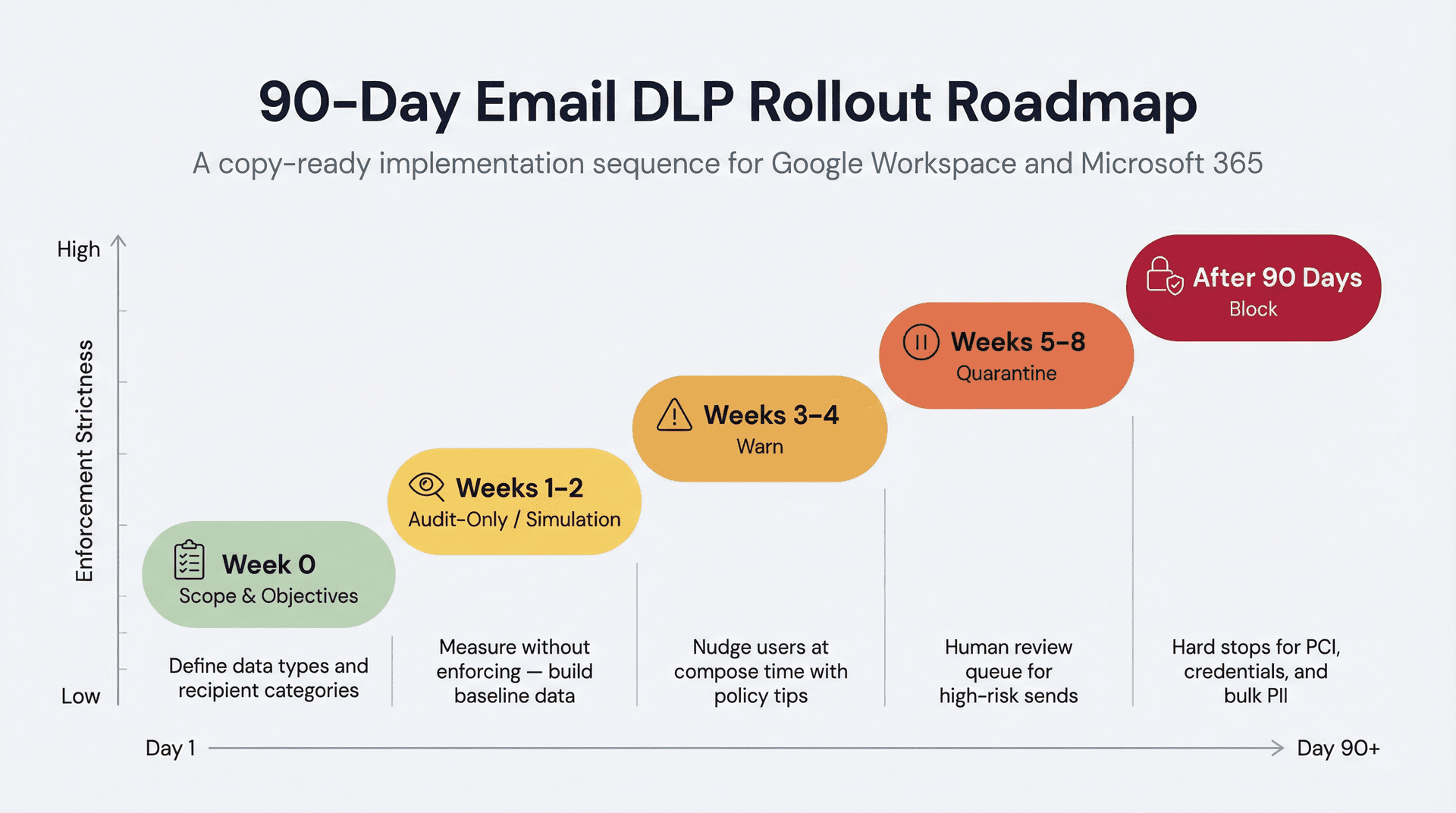 90-Day Email DLP Rollout Roadmap

A copy-ready implementation sequence for Google Workspace and Microsoft 365

High

Enforcement Strictness

Low

Week 0
Scope & Objectives

Define data types and recipient categories

Weeks 1–2
Audit-Only / Simulation

Measure without enforcing — build baseline data

Weeks 3–4
Warn

Nudge users at compose time with policy tips

Weeks 5–8
Quarantine

Human review queue for high-risk sends

After 90 Days
Block

Hard stops for PCI, credentials, and bulk PII

Day 1

Day 90+